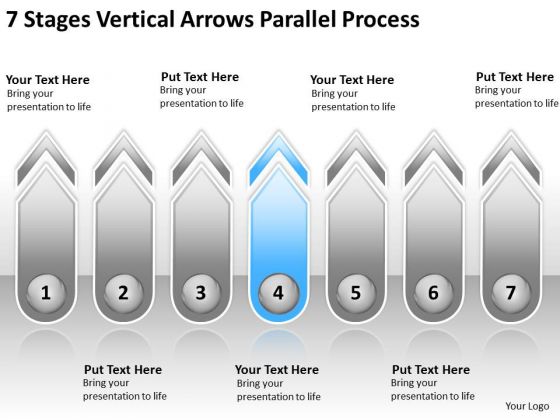 7 Stages Vertical Arrows Parallel Process

Your Text Here
Bring your presentation to life

Put Text Here
Bring your presentation to life

Your Text Here
Bring your presentation to life

Put Text Here
Bring your presentation to life

1

2

3

4

5

6

7

Put Text Here
Bring your presentation to life

Your Text Here
Bring your presentation to life

Put Text Here
Bring your presentation to life

Your Logo